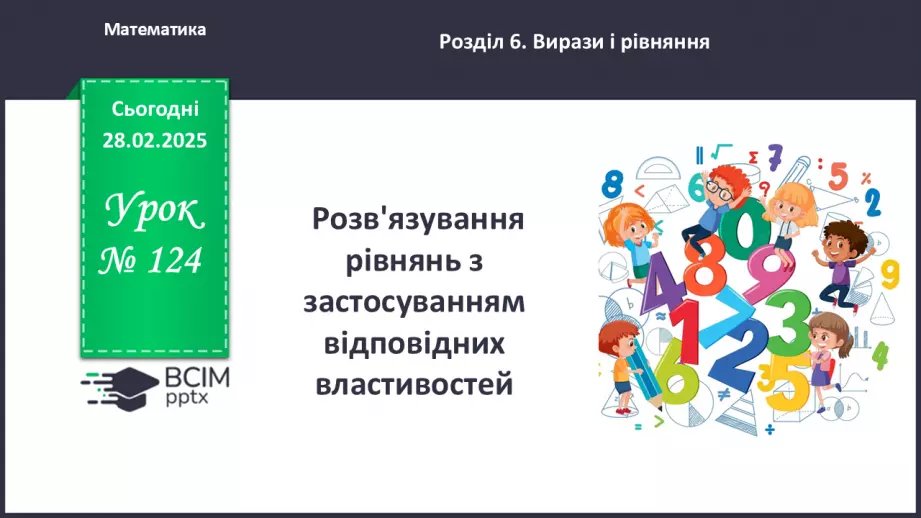 Математика

Розділ 6. Вирази і рівняння

Сьогодні 28.02.2025

Урок № 124

ВСІМ pptx

Розв'язування рівнянь з застосуванням відповідних властивостей